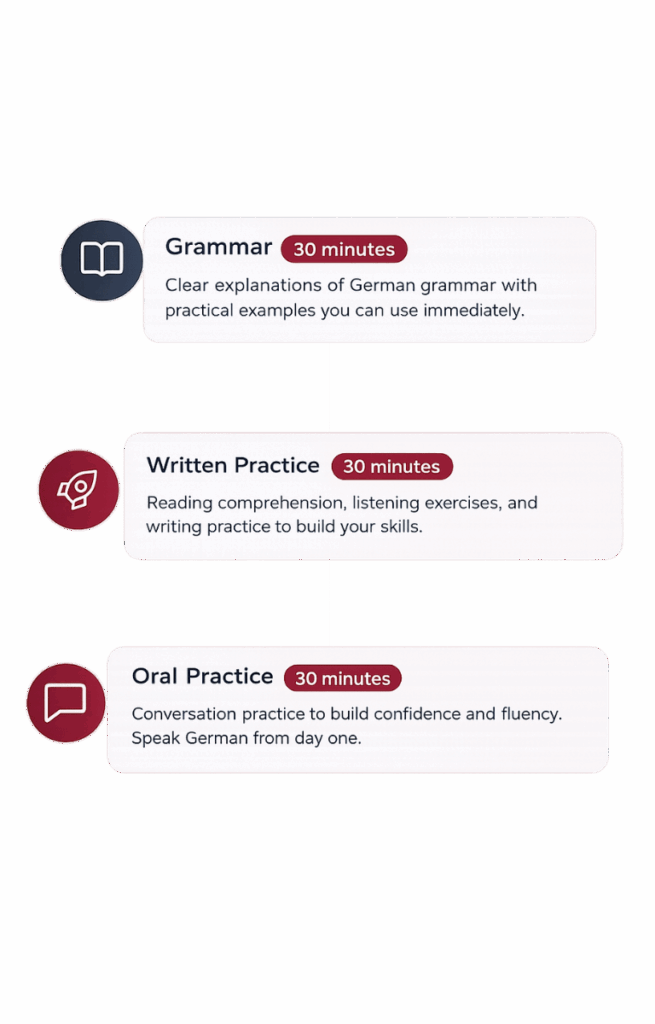 Grammar 30 minutes

Clear explanations of German grammar with practical examples you can use immediately.

Written Practice 30 minutes

Reading comprehension, listening exercises, and writing practice to build your skills.

Oral Practice 30 minutes

Conversation practice to build confidence and fluency. Speak German from day one.